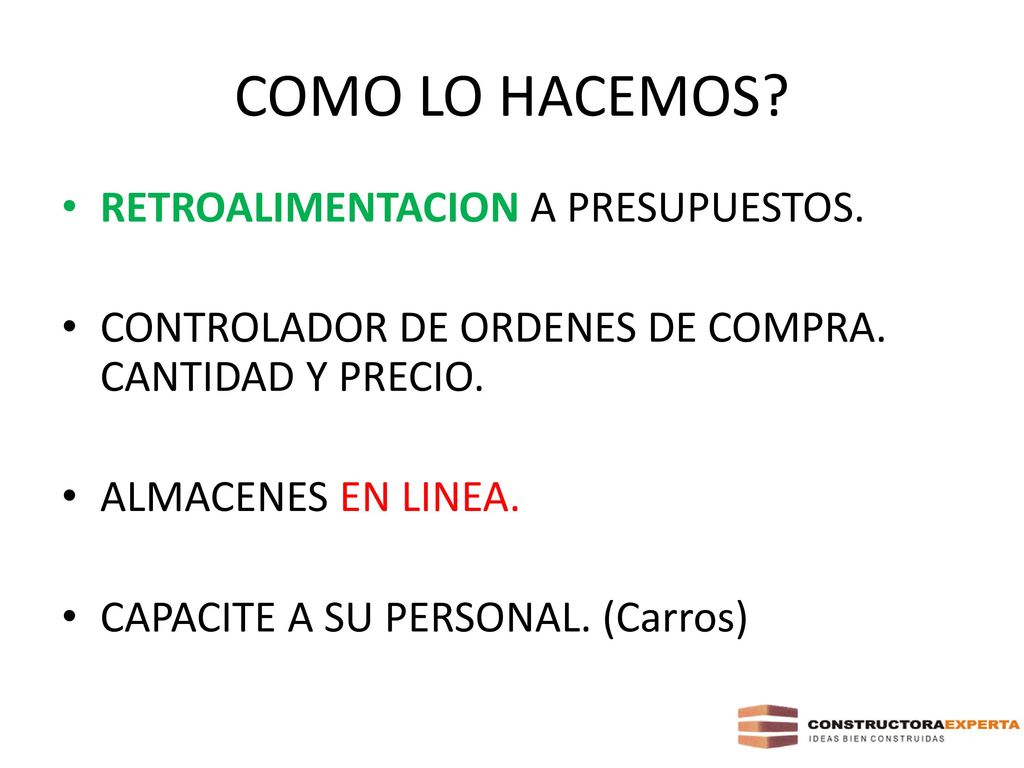 COMO LO HACEMOS?

• RETROALIMENTACION A PRESUPUESTOS.

• CONTROLADOR DE ORDENES DE COMPRA. CANTIDAD Y PRECIO.

• ALMACENES EN LINEA.

• CAPACITE A SU PERSONAL. (Carros)

CONSTRUCTORAEXPERTA
IDEAS BIEN CONSTRUIDAS